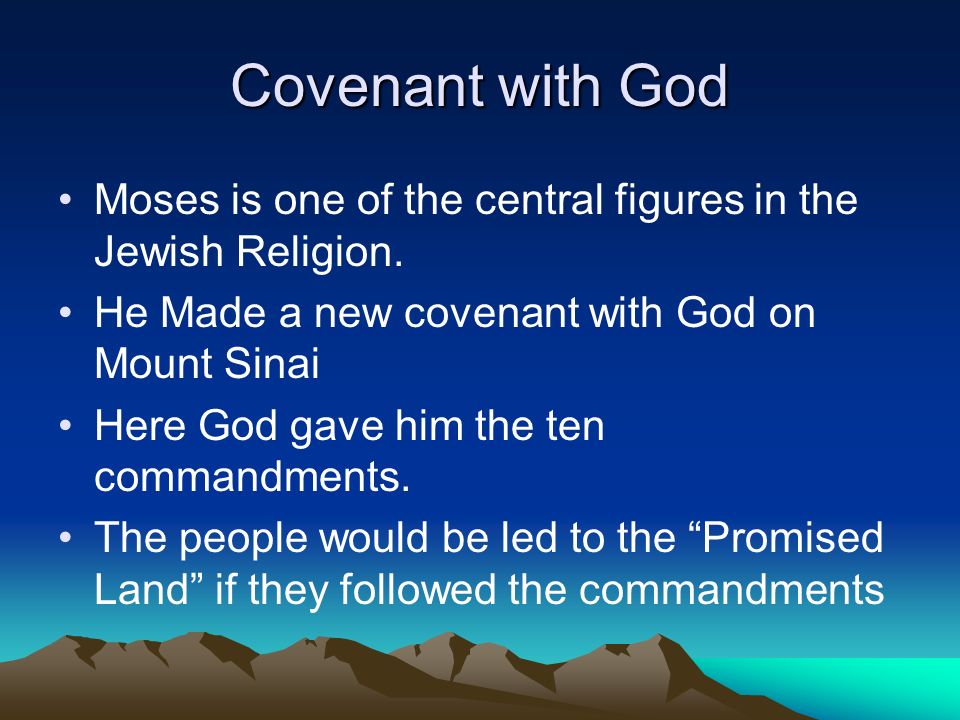 Covenant with God

• Moses is one of the central figures in the Jewish Religion.
• He Made a new covenant with God on Mount Sinai
• Here God gave him the ten commandments.
• The people would be led to the “Promised Land” if they followed the commandments